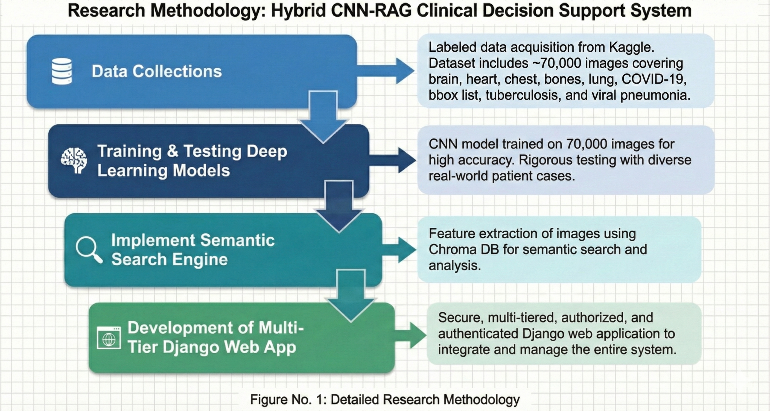 Research Methodology: Hybrid CNN-RAG Clinical Decision Support System

Data Collections

Labeled data acquisition from Kaggle. Dataset includes ~70,000 images covering brain, heart, chest, bones, lung, COVID-19, bbox list, tuberculosis, and viral pneumonia.

Training & Testing Deep Learning Models

CNN model trained on 70,000 images for high accuracy. Rigorous testing with diverse real-world patient cases.

Implement Semantic Search Engine

Feature extraction of images using Chroma DB for semantic search and analysis.

Development of Multi-Tier Django Web App

Secure, multi-tiered, authorized, and authenticated Django web application to integrate and manage the entire system.

Figure No. 1: Detailed Research Methodology